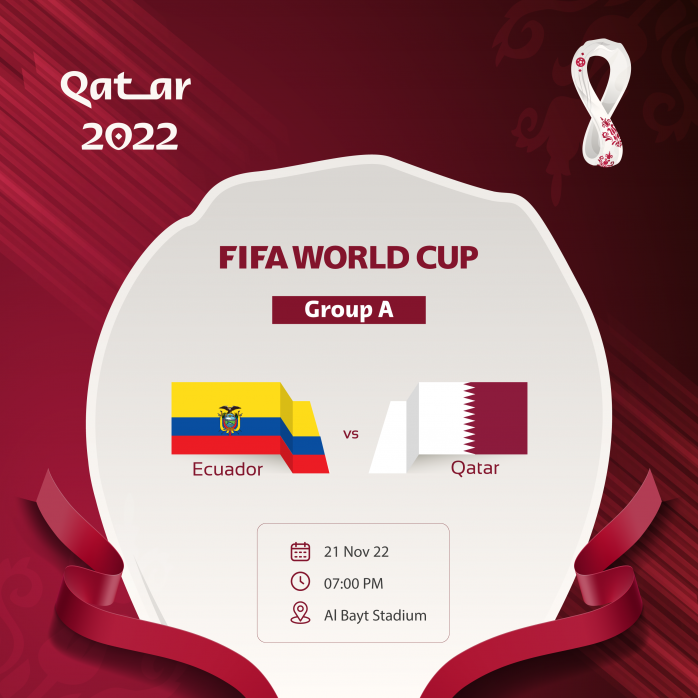 Qatar
2022

FIFA WORLD CUP

Group A

Ecuador

vs

Qatar

21 Nov 22

07:00 PM

Al Bayt Stadium